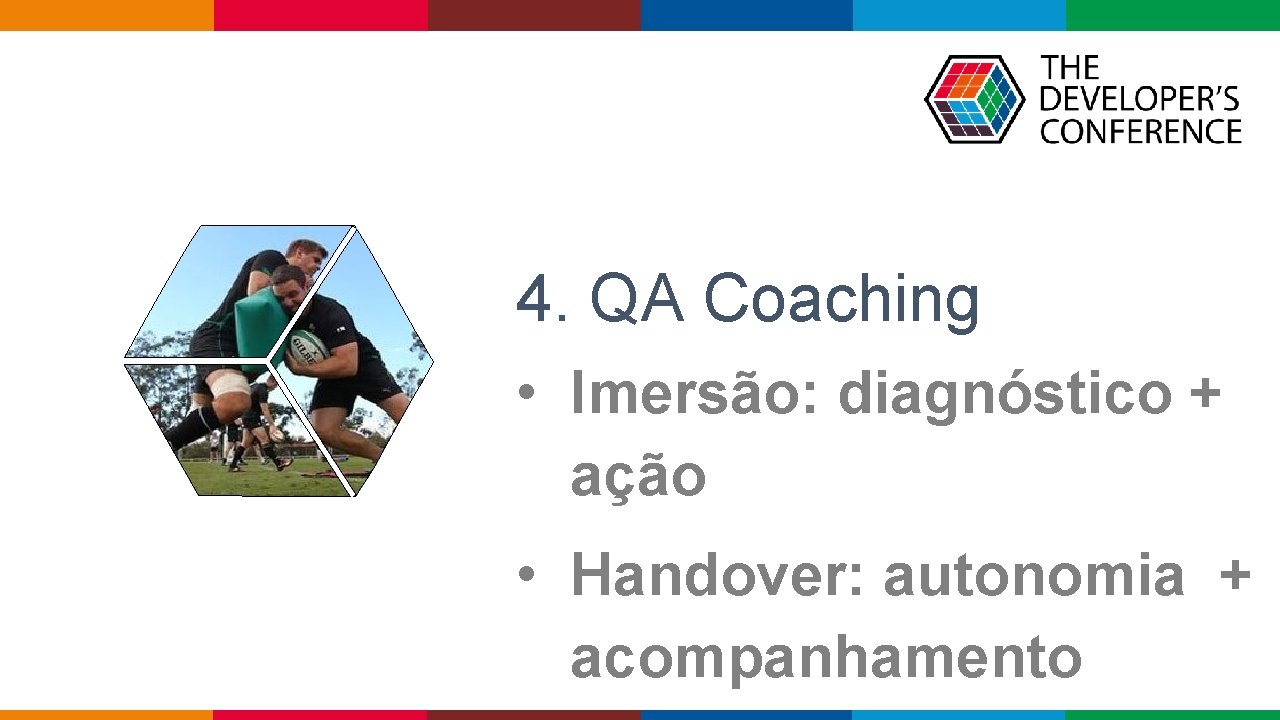 THE DEVELOPER'S CONFERENCE

4. QA Coaching

• Imersão: diagnóstico + ação

• Handover: autonomia + acompanhamento